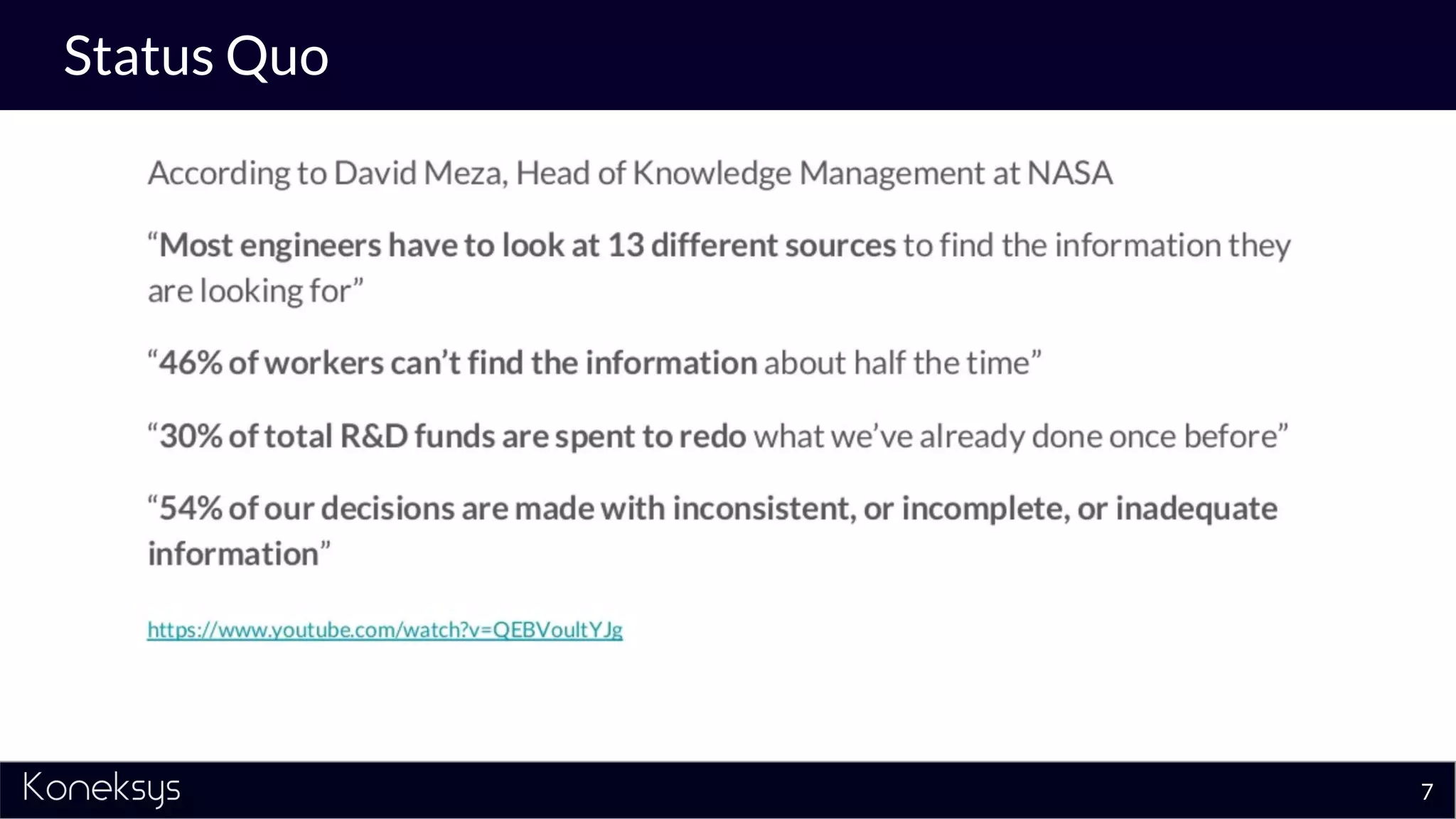 Status Quo

According to David Meza, Head of Knowledge Management at NASA

“Most engineers have to look at 13 different sources to find the information they are looking for”

“46% of workers can’t find the information about half the time”

“30% of total R&D funds are spent to redo what we’ve already done once before”

“54% of our decisions are made with inconsistent, or incomplete, or inadequate information”

https://www.youtube.com/watch?v=QEBVoultYJg

Koneksys

7